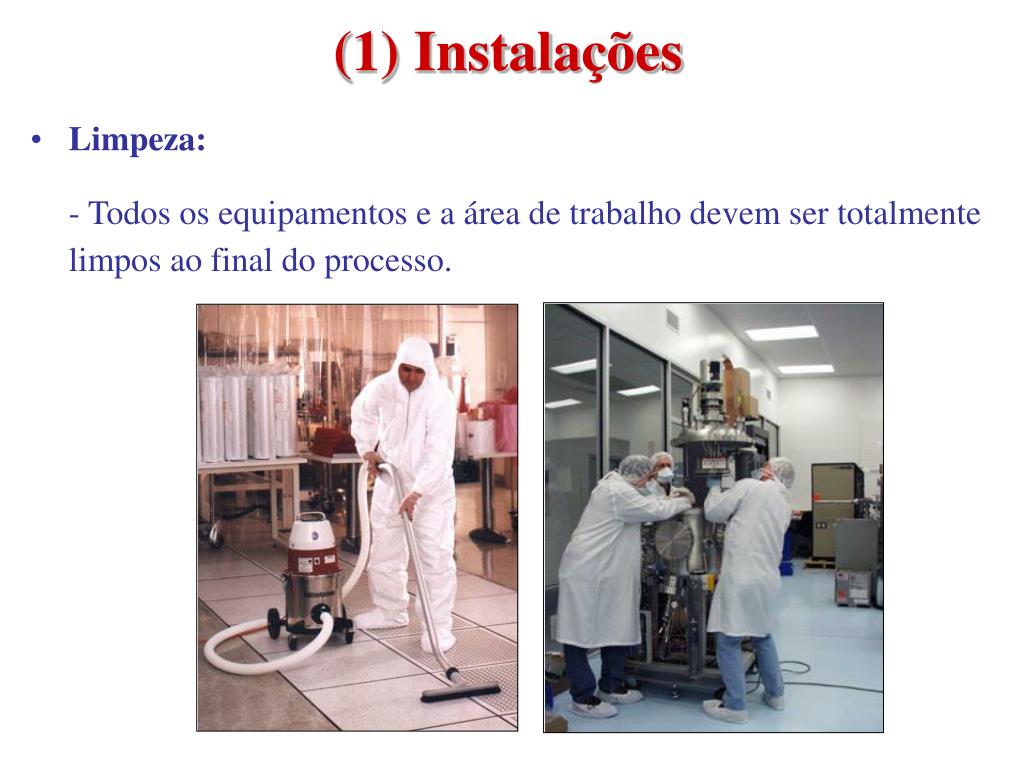 (1) Instalações

• Limpeza:

- Todos os equipamentos e a área de trabalho devem ser totalmente limpos ao final do processo.